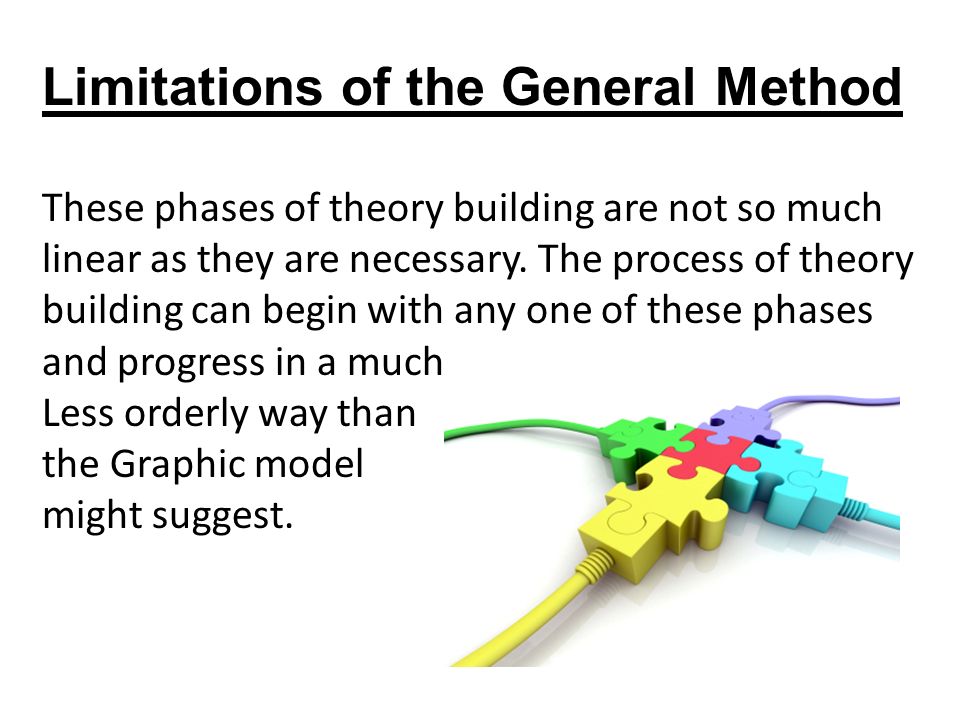 Limitations of the General Method

These phases of theory building are not so much linear as they are necessary. The process of theory building can begin with any one of these phases and progress in a much Less orderly way than the Graphic model might suggest.